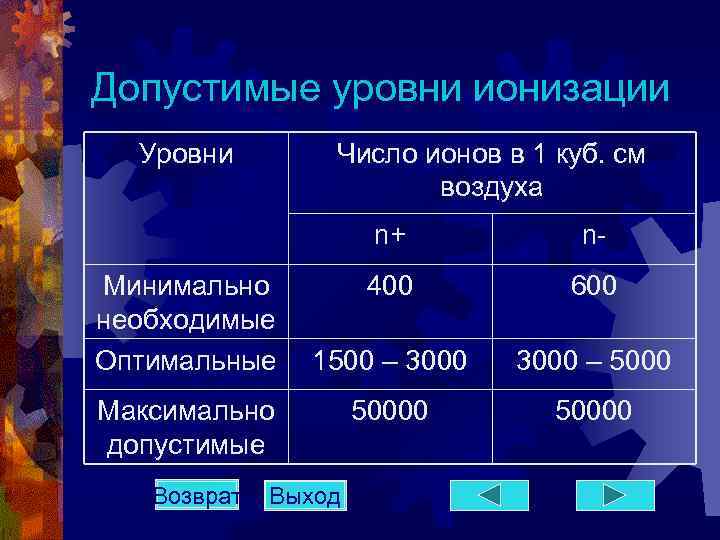 Допустимые уровни ионизации

| Уровни | Число ионов в 1 куб. см воздуха | |
|---|---|---|
| | n+ | n- |
| Минимально необходимые | 400 | 600 |
| Оптимальные | 1500 – 3000 | 3000 – 5000 |
| Максимально допустимые | 50000 | 50000 |

Возврат Выход